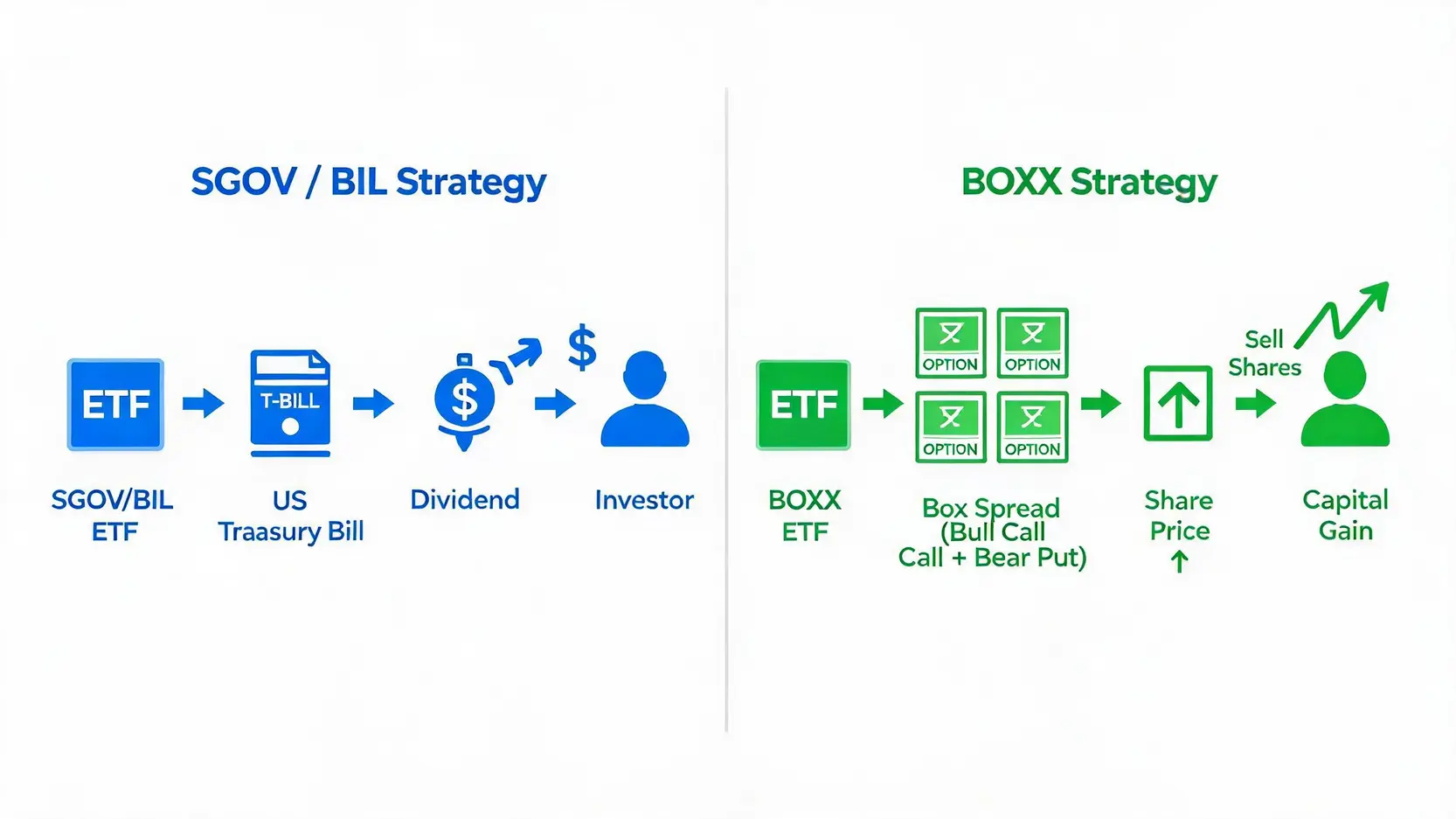 SGOV / BIL Strategy

ETF

T-BILL

$

$

SGOV/BIL ETF

US Traasury Bill

Dividend

Investor

BOXX Strategy

ETF

OPTION

OPTION

OPTION

OPTION

Sell Shares

BOXX ETF

Box Spread (Bull Call Call + Bear Put)

Share Price ↑

Capital Gain